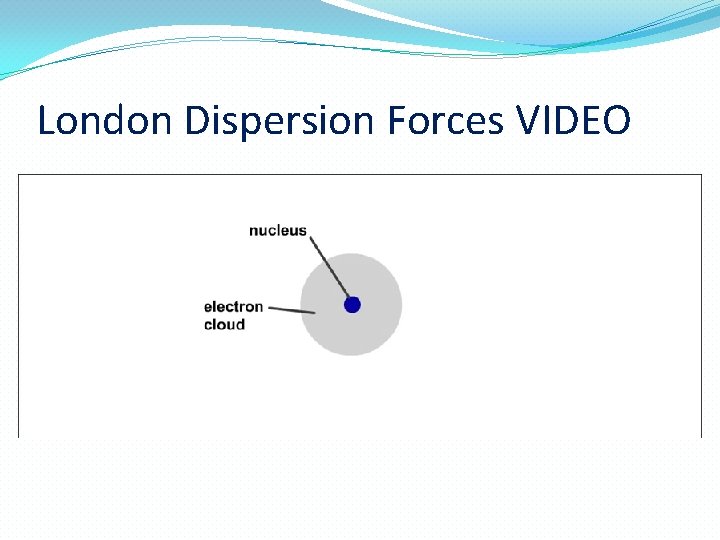 London Dispersion Forces VIDEO

nucleus

electron cloud